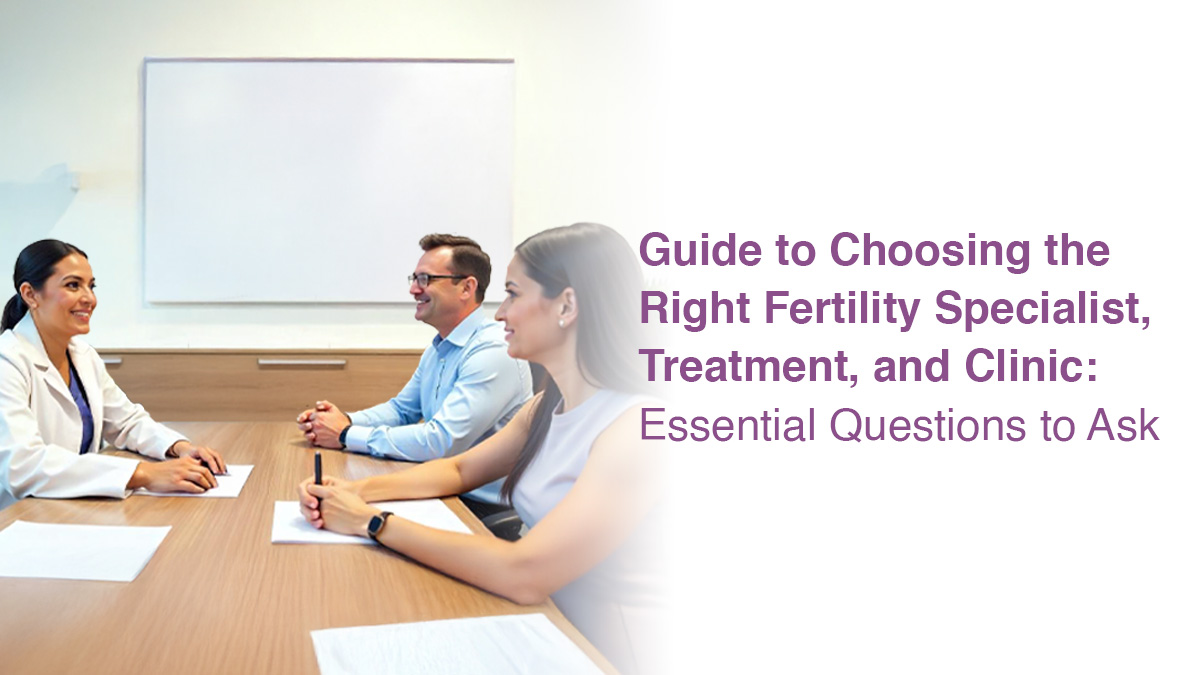 Guide to Choosing the Right Fertility Specialist, Treatment, and Clinic: Essential Questions to Ask